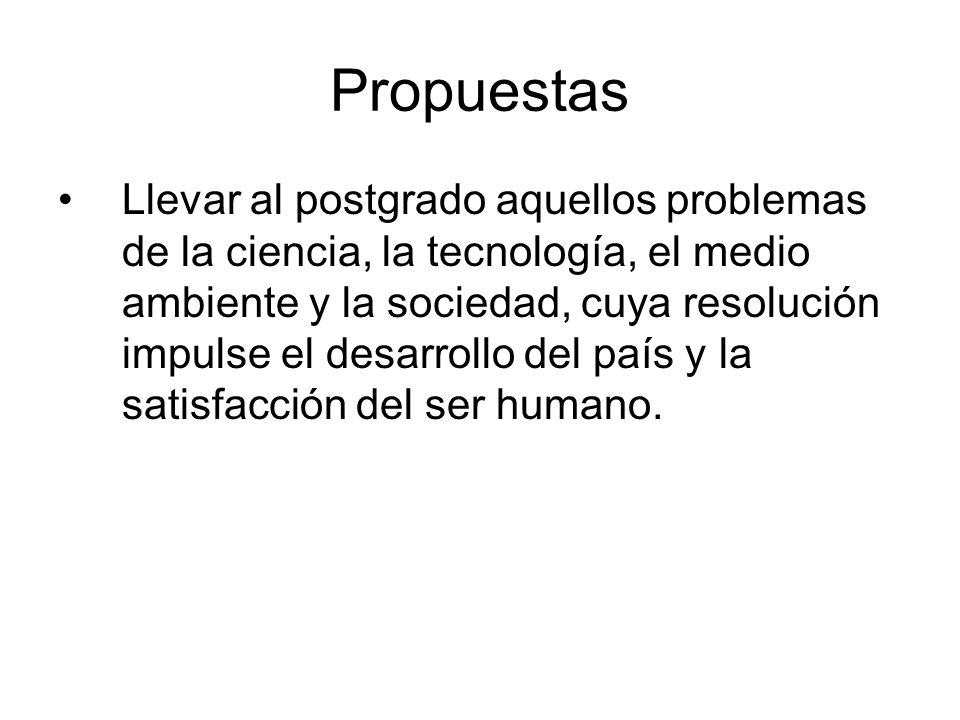 Propuestas

• Llevar al postgrado aquellos problemas de la ciencia, la tecnología, el medio ambiente y la sociedad, cuya resolución impulse el desarrollo del país y la satisfacción del ser humano.